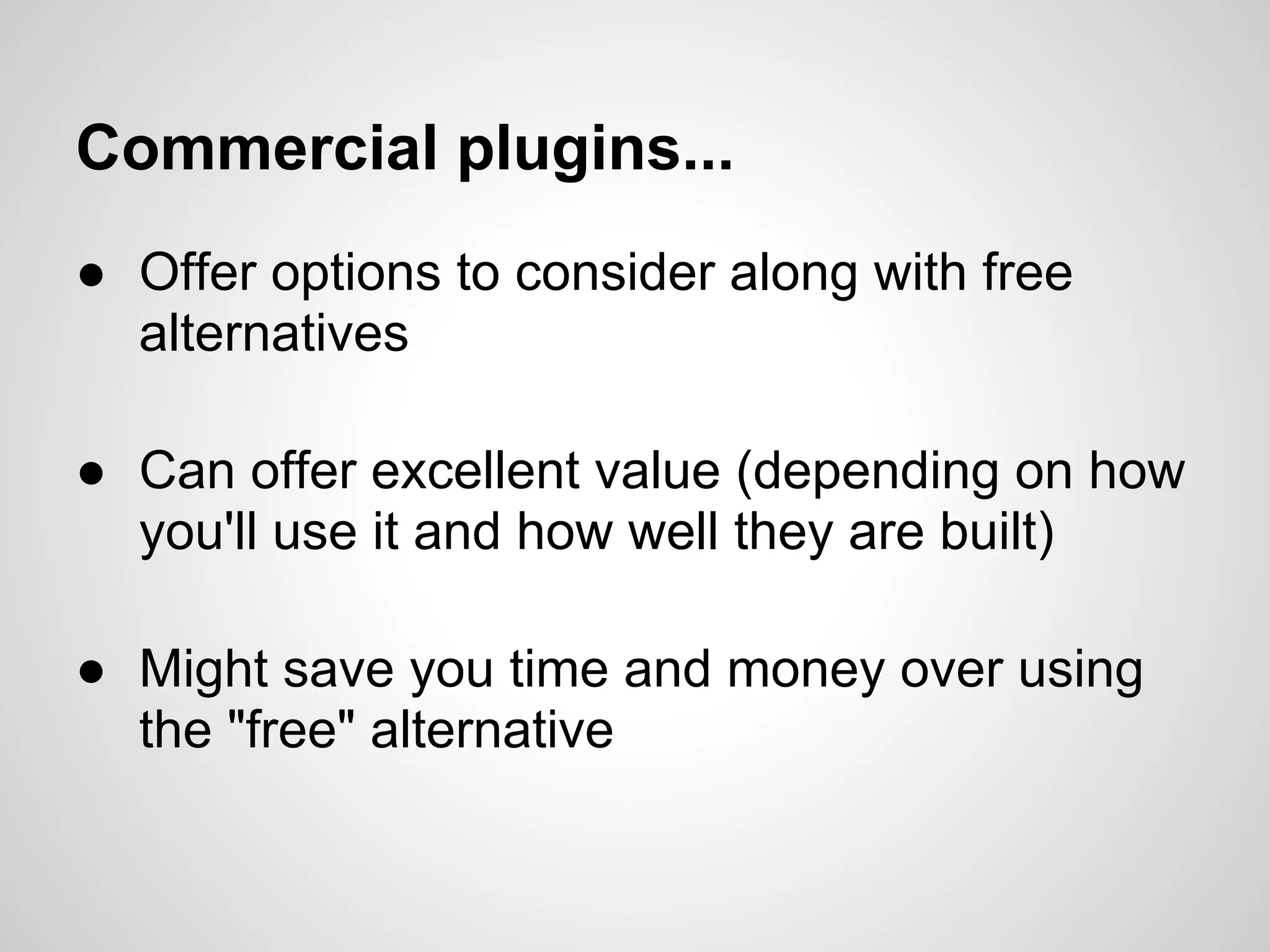 Commercial plugins...

● Offer options to consider along with free alternatives

● Can offer excellent value (depending on how you'll use it and how well they are built)

● Might save you time and money over using the "free" alternative